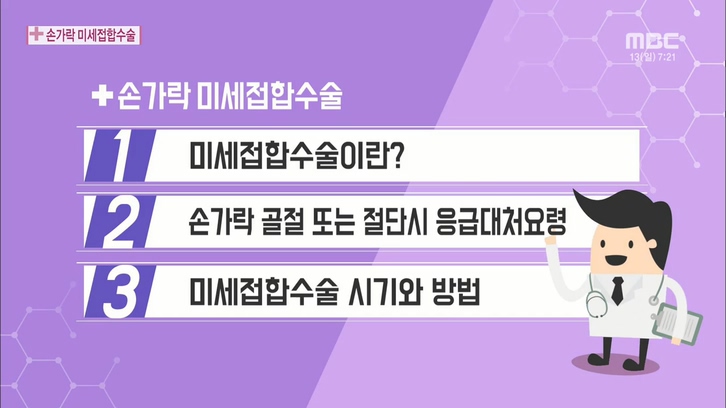 손가락 미세접합수술

MBC
13(일) 7:21

손가락 미세접합수술

1 미세접합수술이란?

2 손가락 골절 또는 절단시 응급대처요령

3 미세접합수술 시기와 방법